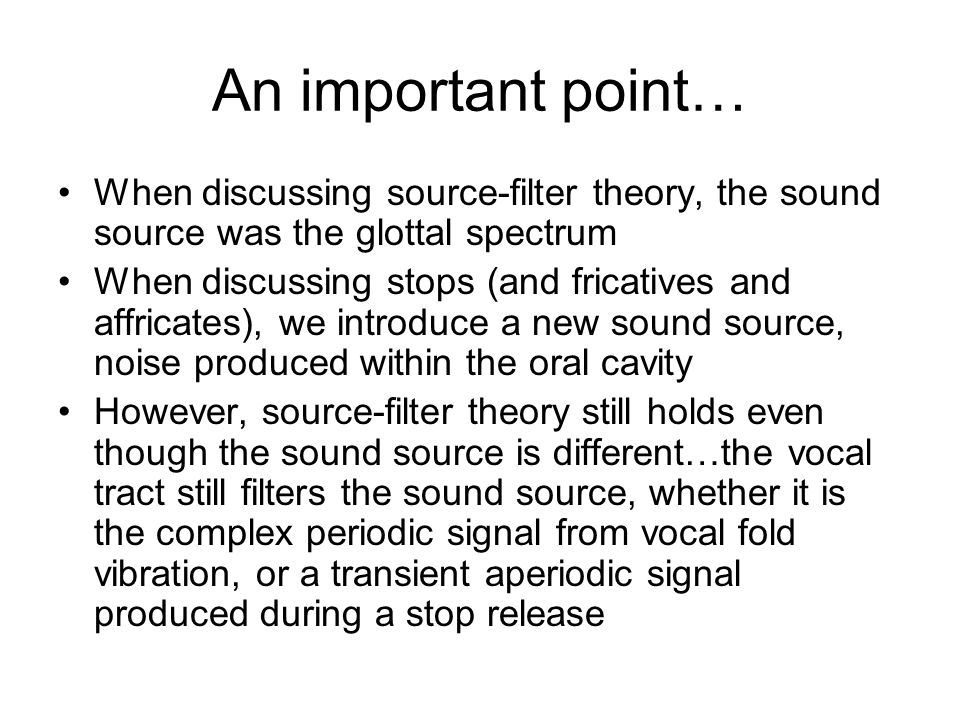 An important point…

• When discussing source-filter theory, the sound source was the glottal spectrum
• When discussing stops (and fricatives and affricates), we introduce a new sound source, noise produced within the oral cavity
• However, source-filter theory still holds even though the sound source is different…the vocal tract still filters the sound source, whether it is the complex periodic signal from vocal fold vibration, or a transient aperiodic signal produced during a stop release